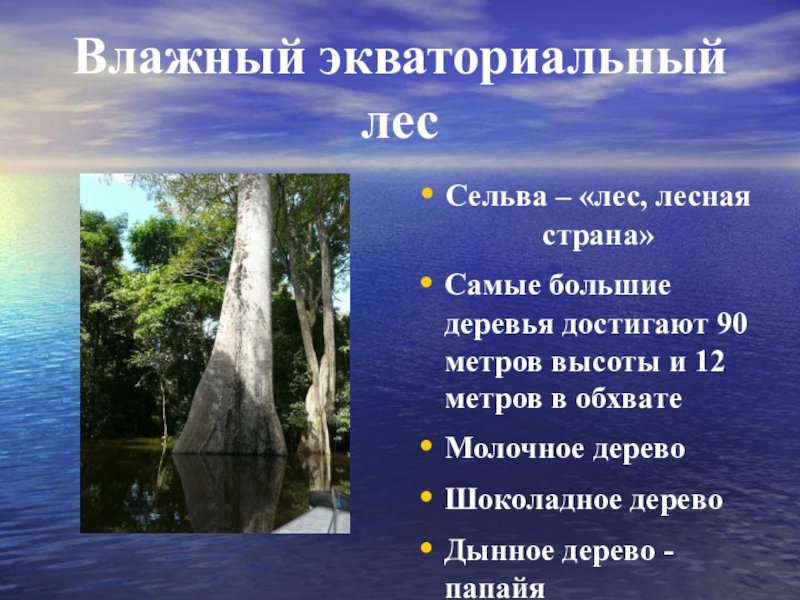 Влажный экваториальный лес

• Сельва – «лес, лесная страна»
• Самые большие деревья достигают 90 метров высоты и 12 метров в обхвате
• Молочное дерево
• Шоколадное дерево
• Дынное дерево - папайя